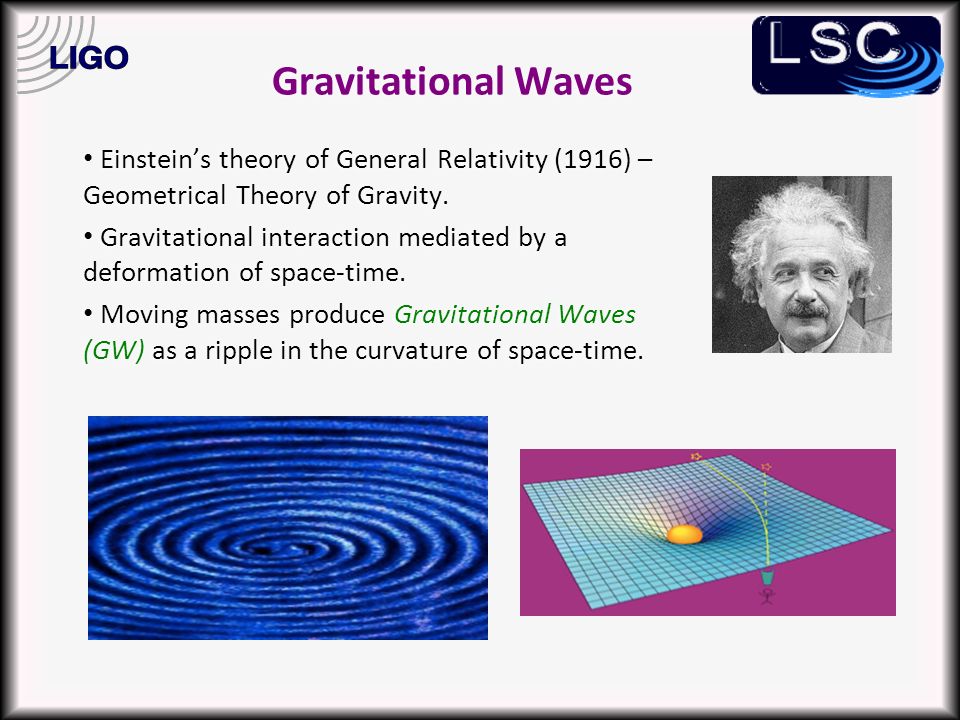 LIGO

LSC

Gravitational Waves

• Einstein's theory of General Relativity (1916) – Geometrical Theory of Gravity.

• Gravitational interaction mediated by a deformation of space-time.

• Moving masses produce Gravitational Waves (GW) as a ripple in the curvature of space-time.